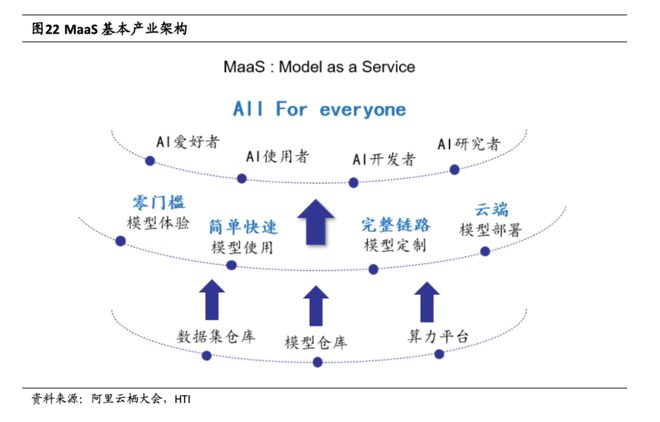 图22 MaaS 基本产业架构

MaaS : Model as a Service

All For everyone

AI爱好者
AI使用者
AI开发者
AI研究者

零门槛
模型体验
简单快速
模型使用
完整链路
模型定制
云端
模型部署

数据集仓库
模型仓库
算力平台

资料来源：阿里云栖大会，HTI